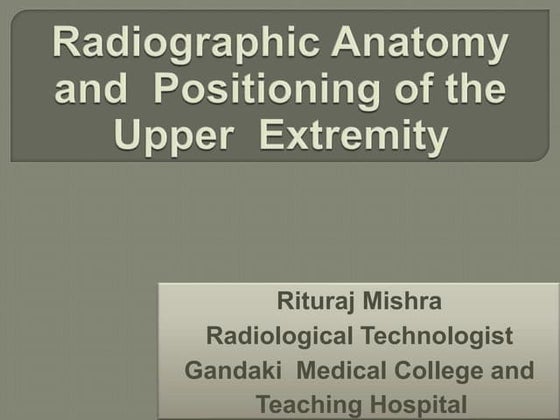 Radiographic Anatomy and Positioning of the Upper Extremity

Rituraj Mishra
Radiological Technologist
Gandaki Medical College and Teaching Hospital